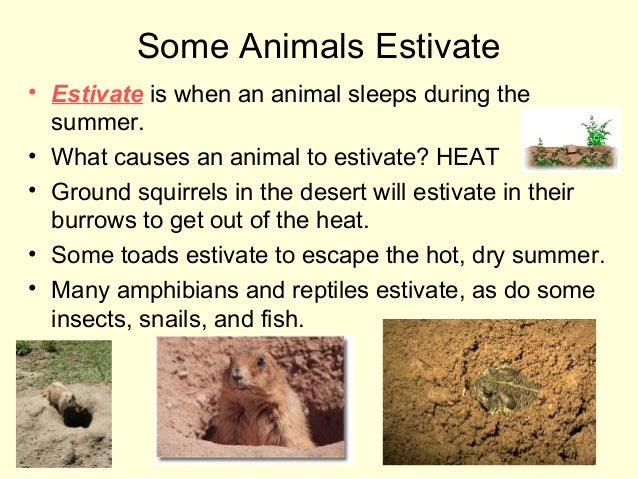 Some Animals Estivate

• Estivate is when an animal sleeps during the summer.

• What causes an animal to estivate? HEAT

• Ground squirrels in the desert will estivate in their burrows to get out of the heat.

• Some toads estivate to escape the hot, dry summer.

• Many amphibians and reptiles estivate, as do some insects, snails, and fish.